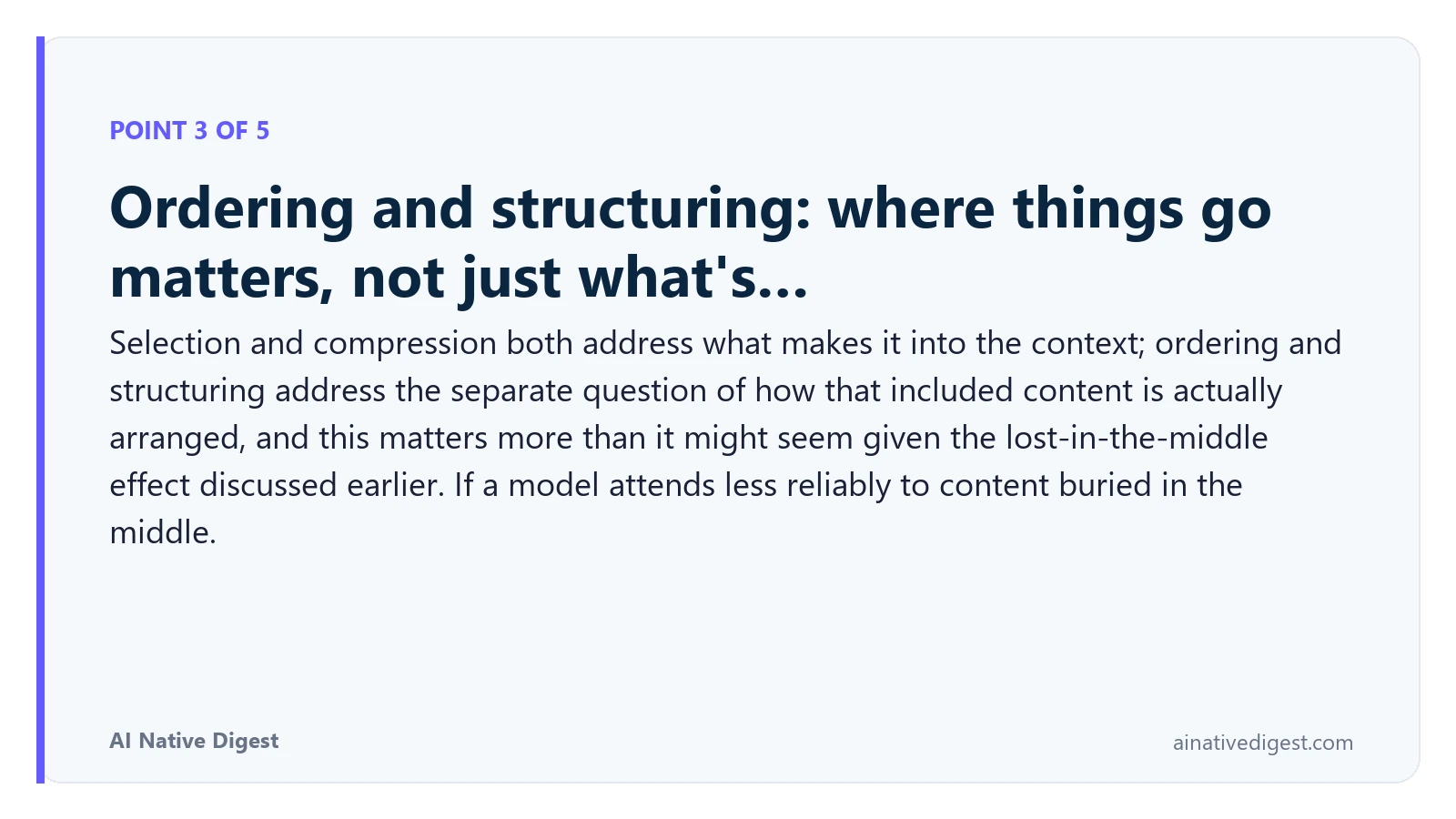 POINT 3 OF 5

Ordering and structuring: where things go matters, not just what's...

Selection and compression both address what makes it into the context; ordering and structuring address the separate question of how that included content is actually arranged, and this matters more than it might seem given the lost-in-the-middle effect discussed earlier. If a model attends less reliably to content buried in the middle.

AI Native Digest

ainativedigest.com